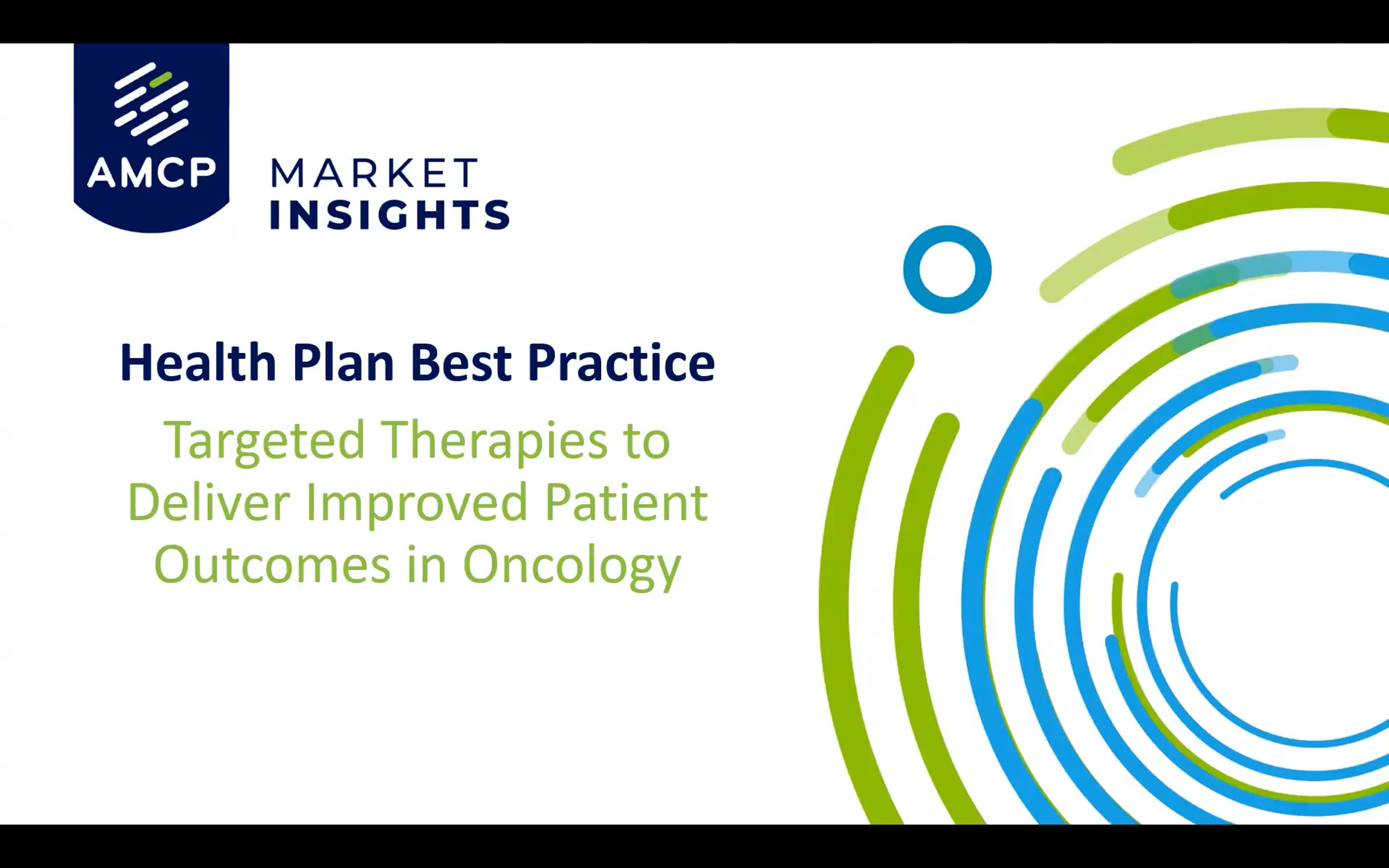 AMCP

MARKET
INSIGHTS

Health Plan Best Practice

Targeted Therapies to Deliver Improved Patient Outcomes in Oncology